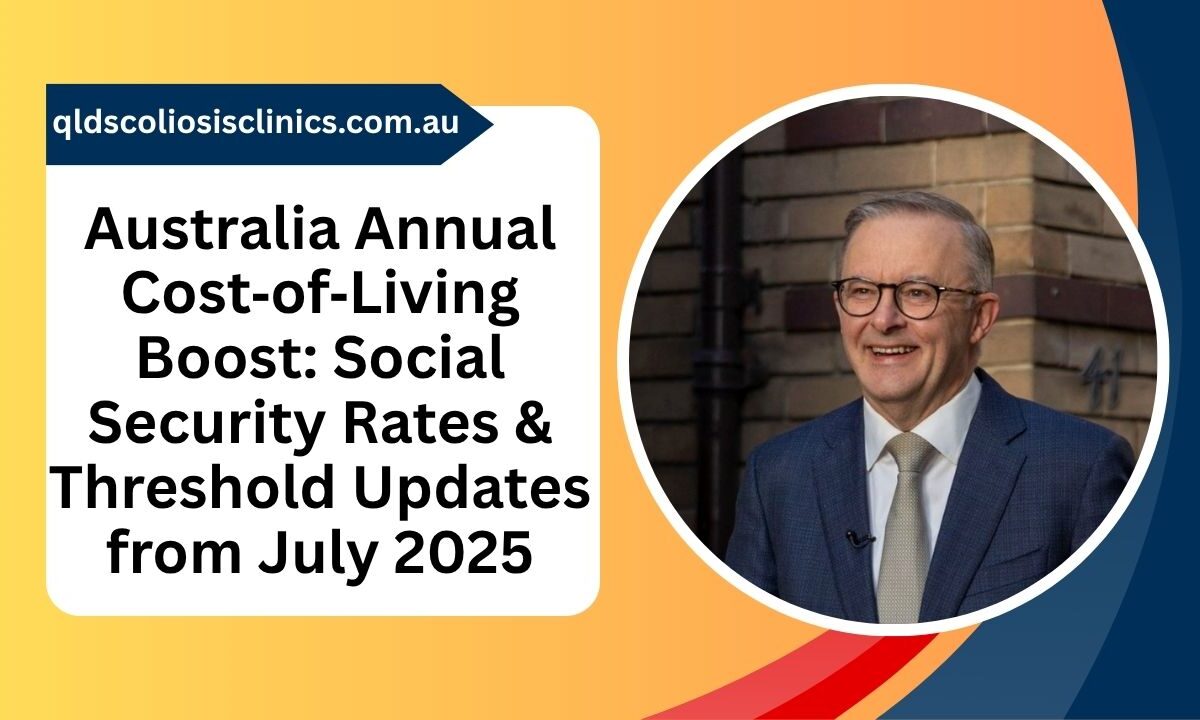 qldscoliosisclinics.com.au

Australia Annual Cost-of-Living Boost: Social Security Rates & Threshold Updates from July 2025

41